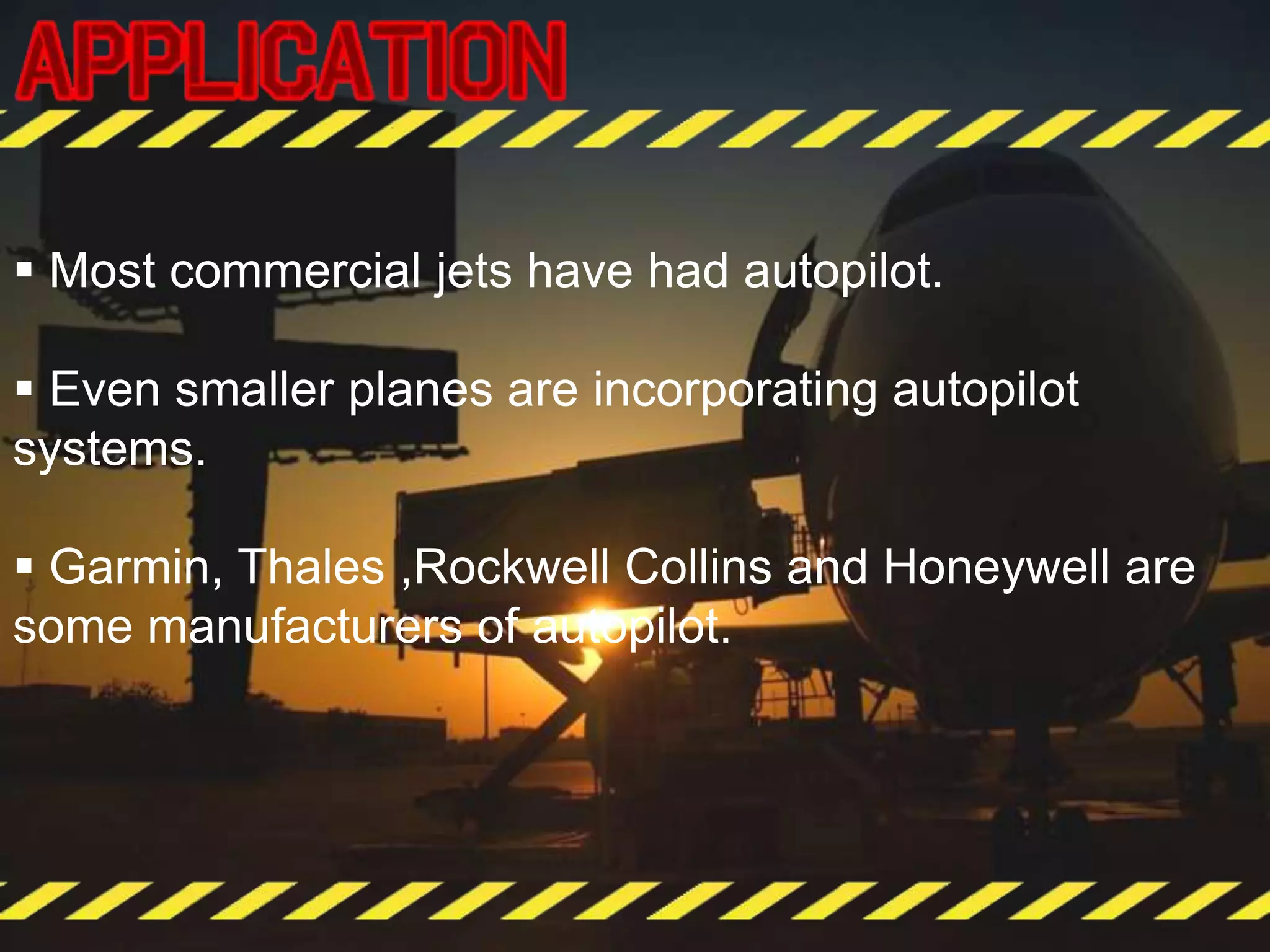 APPLICATION

▪ Most commercial jets have had autopilot.

▪ Even smaller planes are incorporating autopilot systems.

▪ Garmin, Thales ,Rockwell Collins and Honeywell are some manufacturers of autopilot.